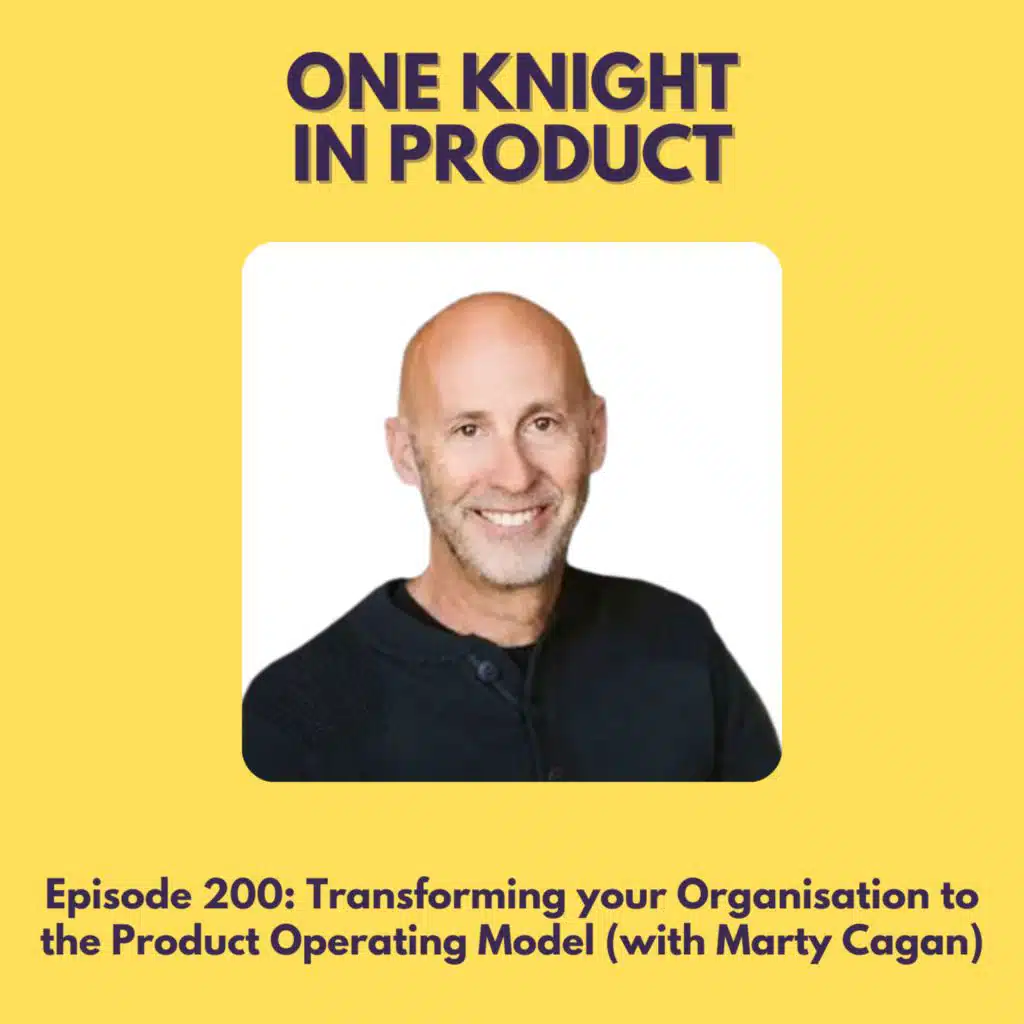 ONE KNIGHT IN PRODUCT

Episode 200: Transforming your Organisation to the Product Operating Model (with Marty Cagan)